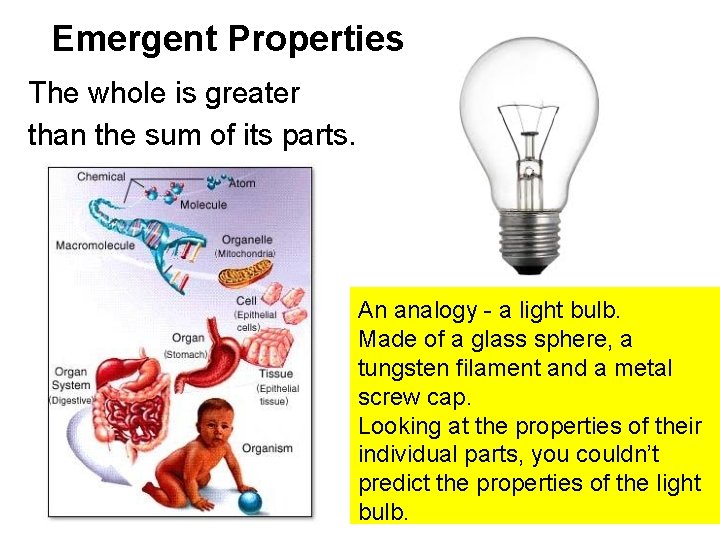 Emergent Properties

The whole is greater than the sum of its parts.

Chemical
Atom
Molecule
Macromolecule
Organelle
(Mitochondria)
Cell
(Epithelial cells)
Organ
(Stomach)
Tissue
(Epithelial tissue)
Organ System
(Digestive)
Organism

An analogy - a light bulb.
Made of a glass sphere, a tungsten filament and a metal screw cap.
Looking at the properties of their individual parts, you couldn't predict the properties of the light bulb.